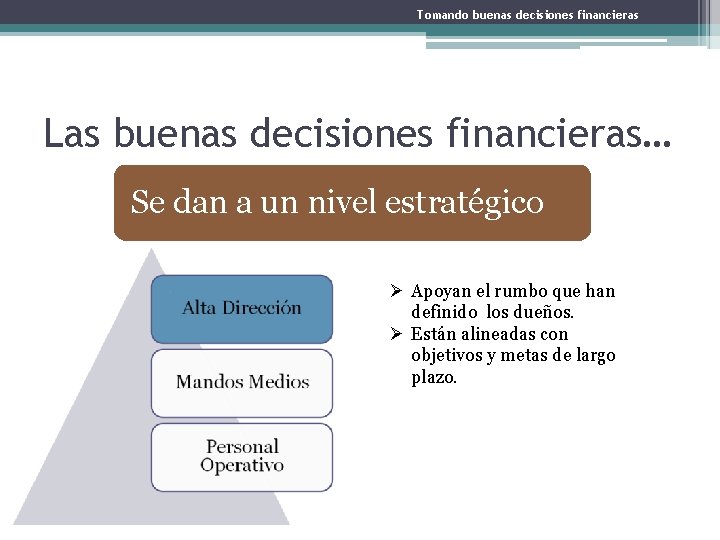 Tomando buenas decisiones financieras

Las buenas decisiones financieras…

Se dan a un nivel estratégico

Alta Dirección

Mandos Medios

Personal Operativo

➢ Apoyan el rumbo que han definido los dueños.
➢ Están alineadas con objetivos y metas de largo plazo.